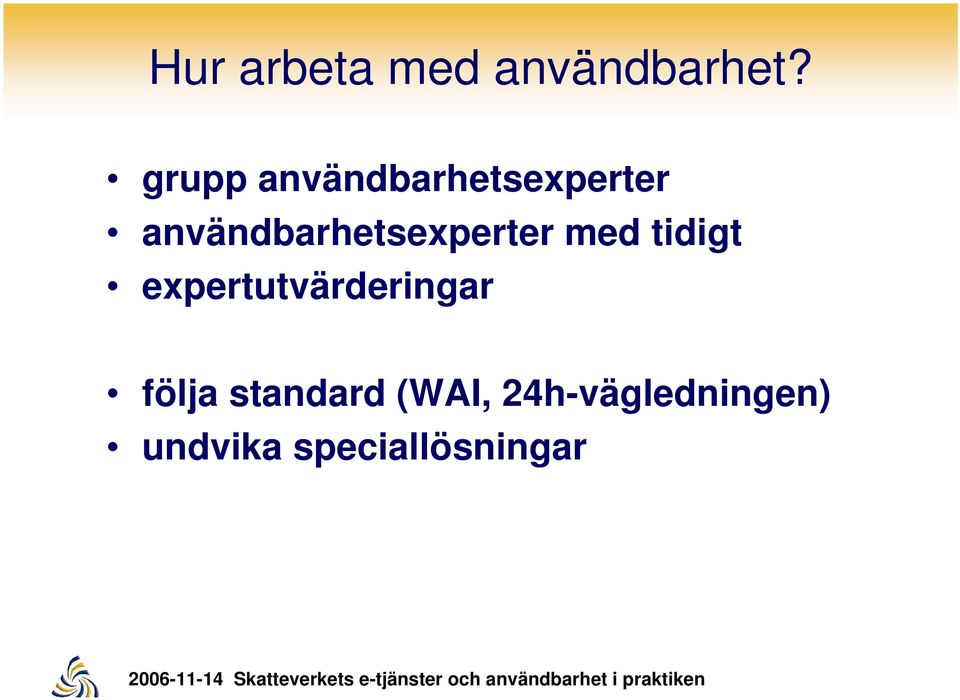 Hur arbeta med användbarhet?

• grupp användbarhetsexperter
• användbarhetsexperter med tidigt
• expertutvärderingar

• följa standard (WAI, 24h-vägledningen)
• undvika speciallösningar

2006-11-14 Skatteverkets e-tjänster och användbarhet i praktiken